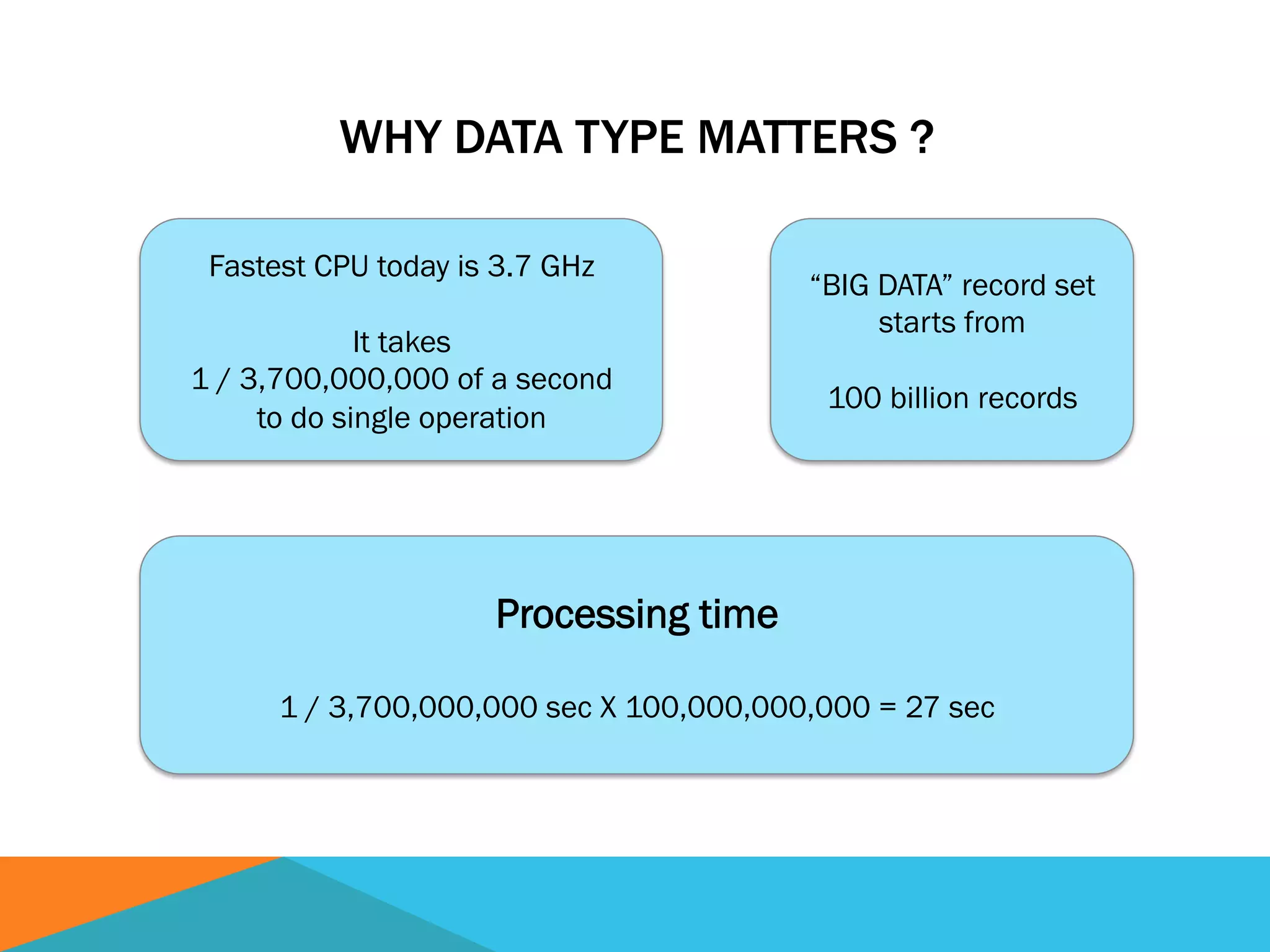 WHY DATA TYPE MATTERS ?

Fastest CPU today is 3.7 GHz

It takes
1 / 3,700,000,000 of a second
to do single operation

“BIG DATA” record set starts from

100 billion records

Processing time

1 / 3,700,000,000 sec X 100,000,000,000 = 27 sec